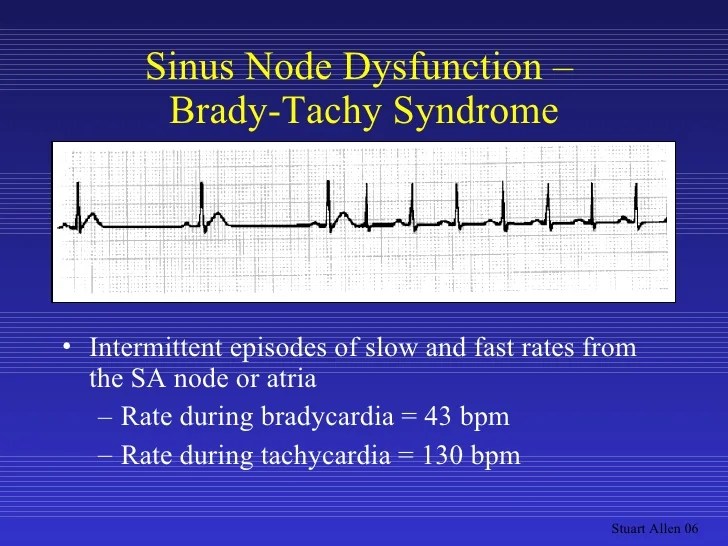 Sinus Node Dysfunction – Brady-Tachy Syndrome

• Intermittent episodes of slow and fast rates from the SA node or atria
– Rate during bradycardia = 43 bpm
– Rate during tachycardia = 130 bpm

Stuart Allen 06